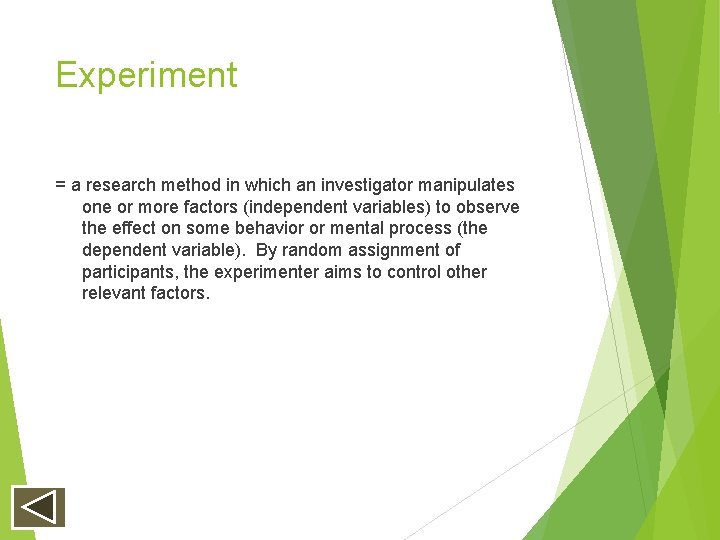 Experiment

= a research method in which an investigator manipulates one or more factors (independent variables) to observe the effect on some behavior or mental process (the dependent variable). By random assignment of participants, the experimenter aims to control other relevant factors.